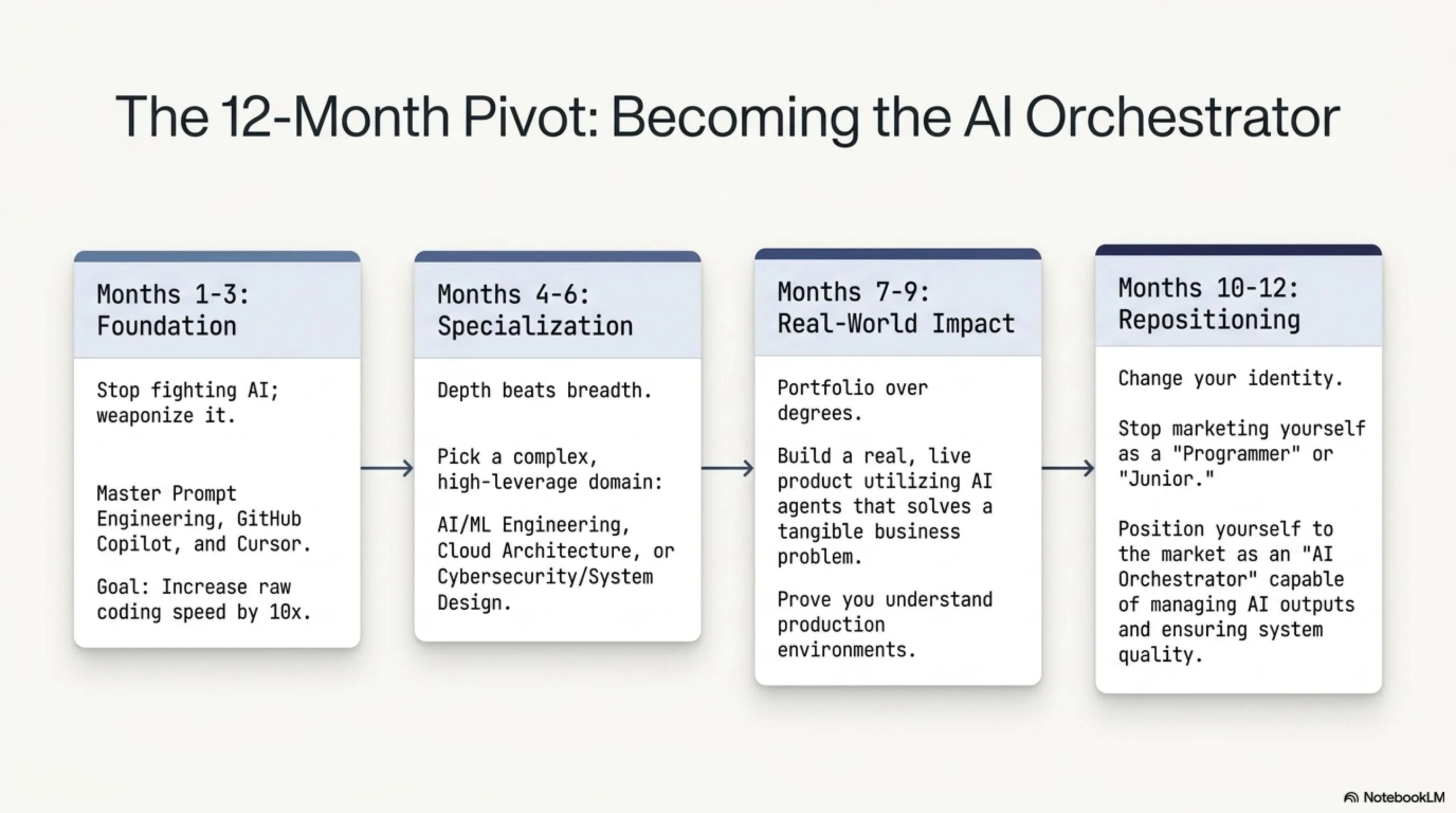 The 12-Month Pivot: Becoming the AI Orchestrator

Months 1-3: Foundation

Stop fighting AI; weaponize it.

Master Prompt Engineering, GitHub Copilot, and Cursor.

Goal: Increase raw coding speed by 10x.

Months 4-6: Specialization

Depth beats breadth.

Pick a complex, high-leverage domain:

AI/ML Engineering, Cloud Architecture, or Cybersecurity/System Design.

Months 7-9: Real-World Impact

Portfolio over degrees.

Build a real, live product utilizing AI agents that solves a tangible business problem.

Prove you understand production environments.

Months 10-12: Repositioning

Change your identity.

Stop marketing yourself as a "Programmer" or "Junior."

Position yourself to the market as an "AI Orchestrator" capable of managing AI outputs and ensuring system quality.

NotebookLM